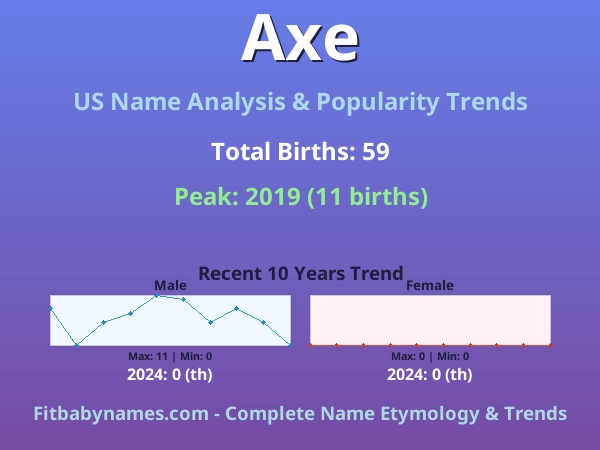 Axe

US Name Analysis & Popularity Trends

Total Births: 59

Peak: 2019 (11 births)

Recent 10 Years Trend

Male

Max: 11 | Min: 0

2024: 0 (th)

Female

Max: 0 | Min: 0

2024: 0 (th)

Fitbabynames.com - Complete Name Etymology & Trends